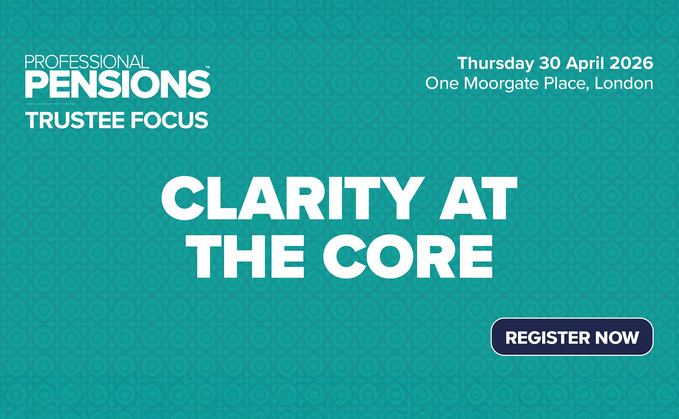 PROFESSIONAL
PENSIONS™
TRUSTEE FOCUS

Thursday 30 April 2026
One Moorgate Place, London

CLARITY AT THE CORE

REGISTER NOW